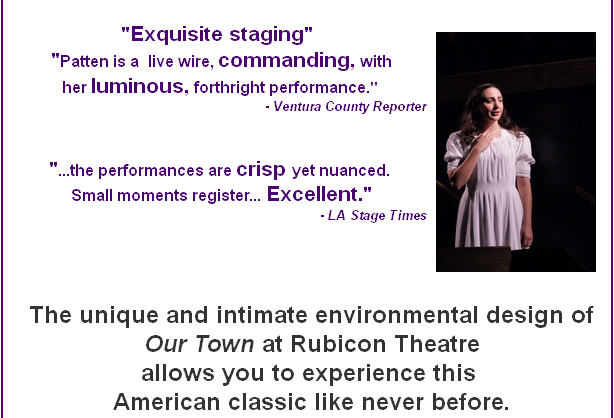 "Exquisite staging"

"Patten is a live wire, commanding, with her luminous, forthright performance."
- Ventura County Reporter

"...the performances are crisp yet nuanced. Small moments register... Excellent."
- LA Stage Times

The unique and intimate environmental design of Our Town at Rubicon Theatre allows you to experience this American classic like never before.